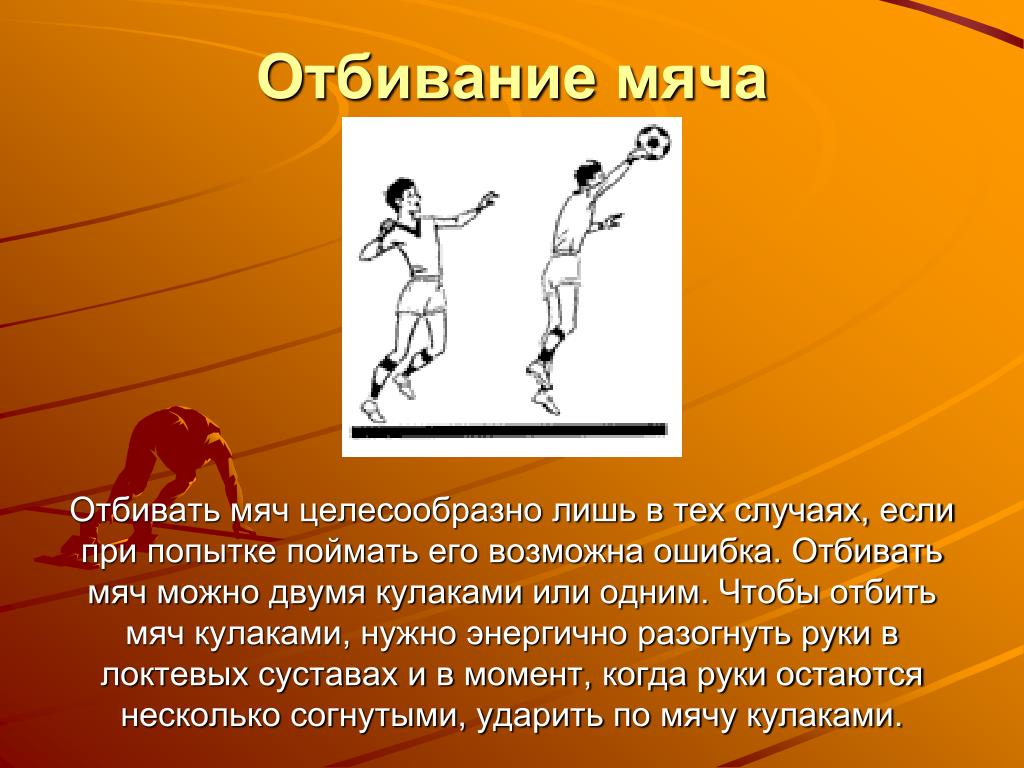 Отбивание мяча

Отбивать мяч целесообразно лишь в тех случаях, если при попытке поймать его возможна ошибка. Отбивать мяч можно двумя кулаками или одним. Чтобы отбить мяч кулаками, нужно энергично разогнуть руки в локтевых суставах и в момент, когда руки остаются несколько согнутыми, ударить по мячу кулаками.